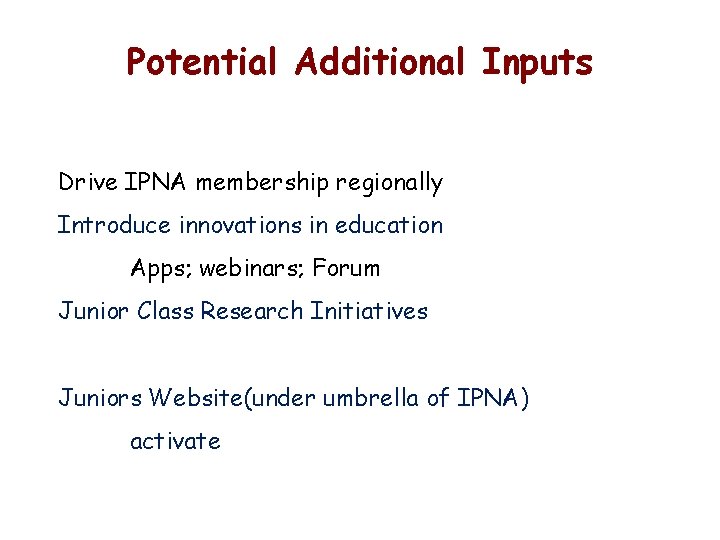 Potential Additional Inputs

Drive IPNA membership regionally

Introduce innovations in education

Apps; webinars; Forum

Junior Class Research Initiatives

Juniors Website(under umbrella of IPNA)

activate